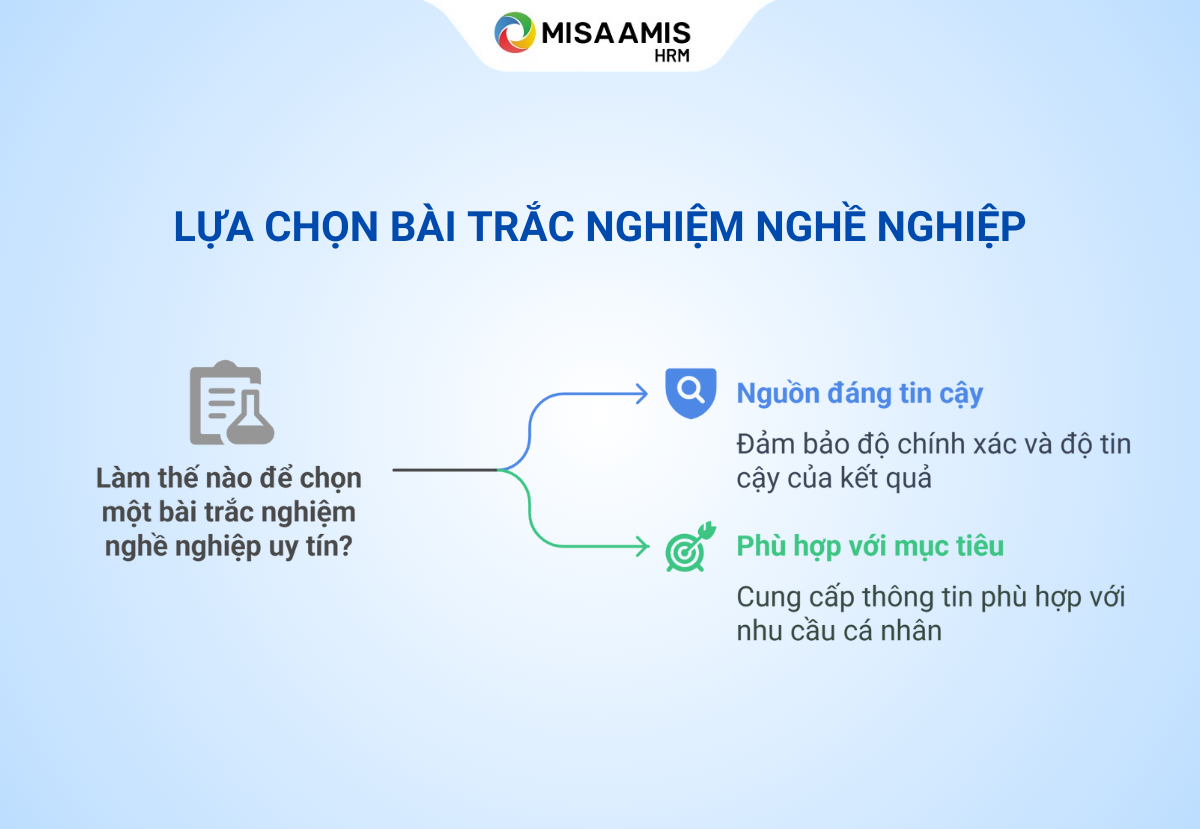 MISA AMIS
HRM

LỰA CHỌN BÀI TRẮC NGHIỆM NGHỀ NGHIỆP

Làm thế nào để chọn một bài trắc nghiệm nghề nghiệp uy tín?

Nguồn đáng tin cậy

Đảm bảo độ chính xác và độ tin cậy của kết quả

Phù hợp với mục tiêu

Cung cấp thông tin phù hợp với nhu cầu cá nhân